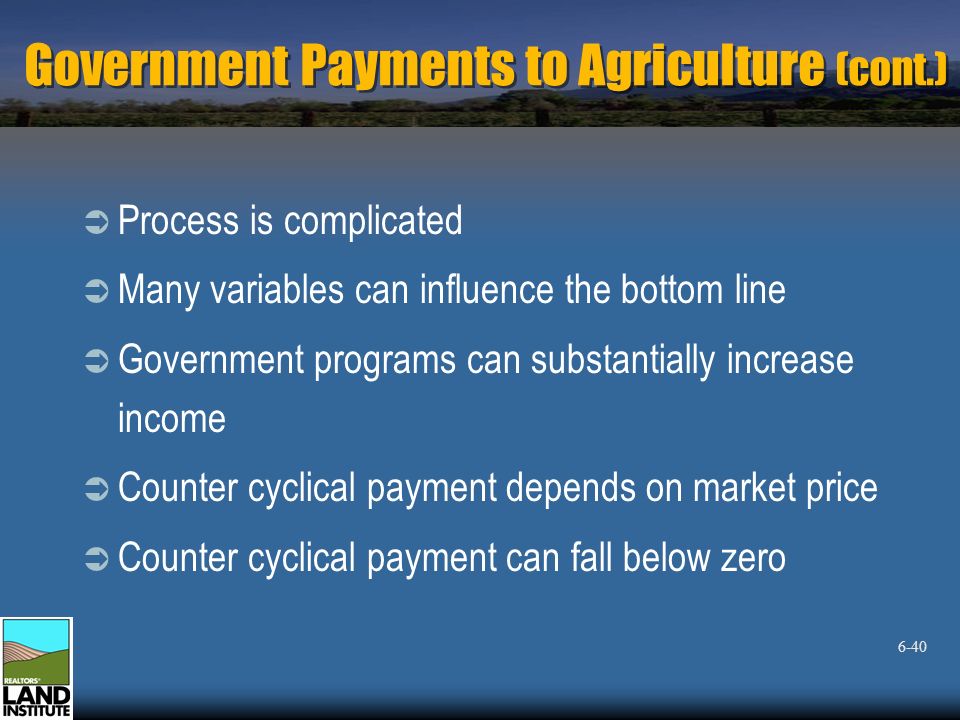 Government Payments to Agriculture (cont.)

➲ Process is complicated

➲ Many variables can influence the bottom line

➲ Government programs can substantially increase income

➲ Counter cyclical payment depends on market price

➲ Counter cyclical payment can fall below zero

6-40

REALTORS® LAND INSTITUTE